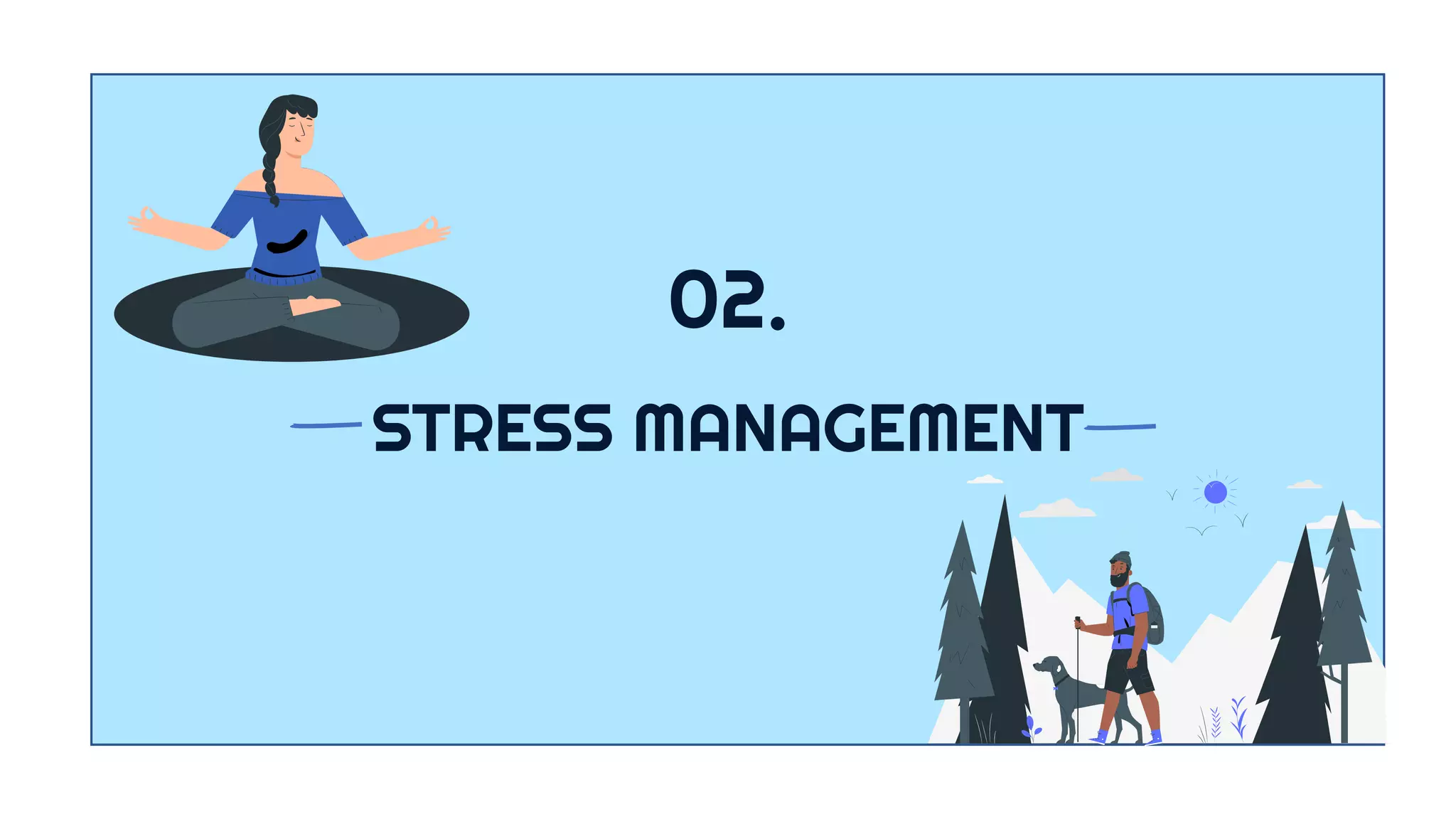 02.

STRESS MANAGEMENT